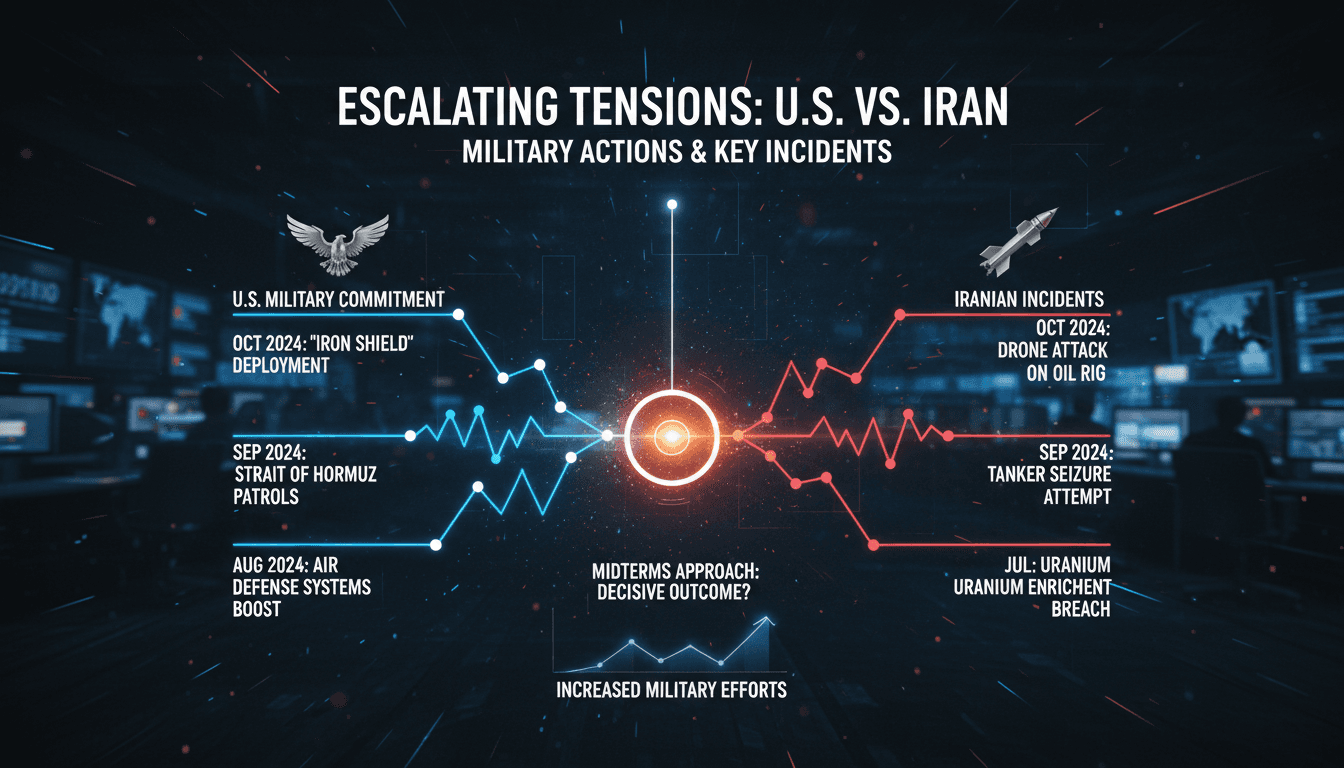 ESCALATING TENSIONS: U.S. VS. IRAN
MILITARY ACTIONS & KEY INCIDENTS

U.S. MILITARY COMMITMENT

OCT 2024: "IRON SHIELD" DEPLOYMENT

SEP 2024: STRAIT OF HORMUZ PATROLS

AUG 2024: AIR DEFENSE SYSTEMS BOOST

IRANIAN INCIDENTS

OCT 2024: DRONE ATTACK ON OIL RIG

SEP 2024: TANKER SEIZURE ATTEMPT

JUL: URANIUM URANIUM ENRICHENT BREACH

MIDTERMS APPROACH: DECISIVE OUTCOME?

INCREASED MILITARY EFFORTS